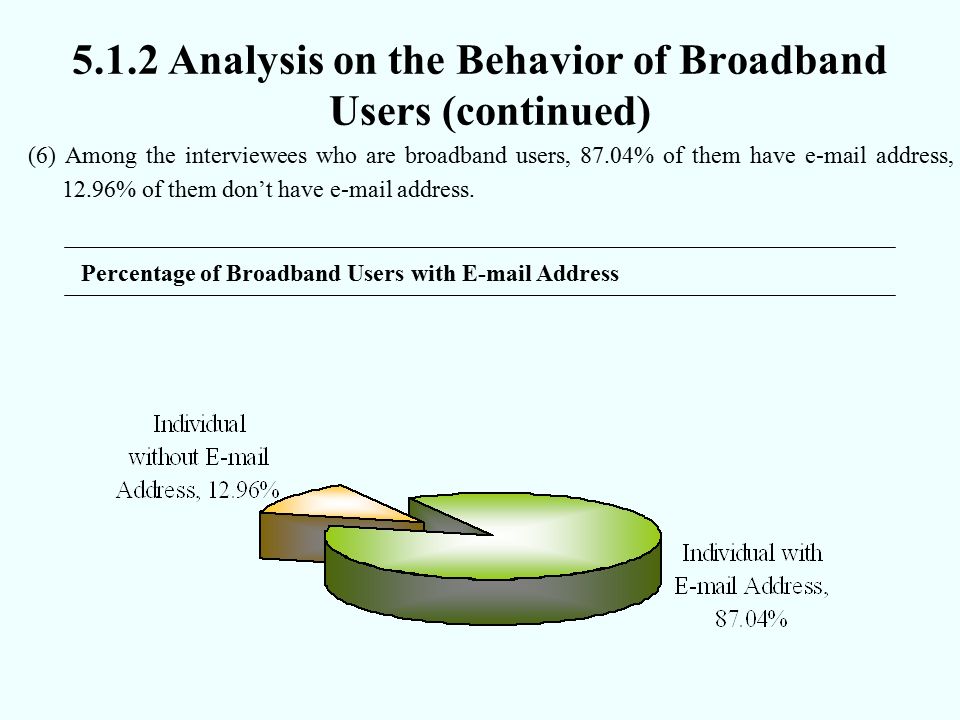 5.1.2 Analysis on the Behavior of Broadband Users (continued)

(6) Among the interviewees who are broadband users, 87.04% of them have e-mail address, 12.96% of them don’t have e-mail address.

Percentage of Broadband Users with E-mail Address

Individual without E-mail Address, 12.96%

Individual with E-mail Address, 87.04%